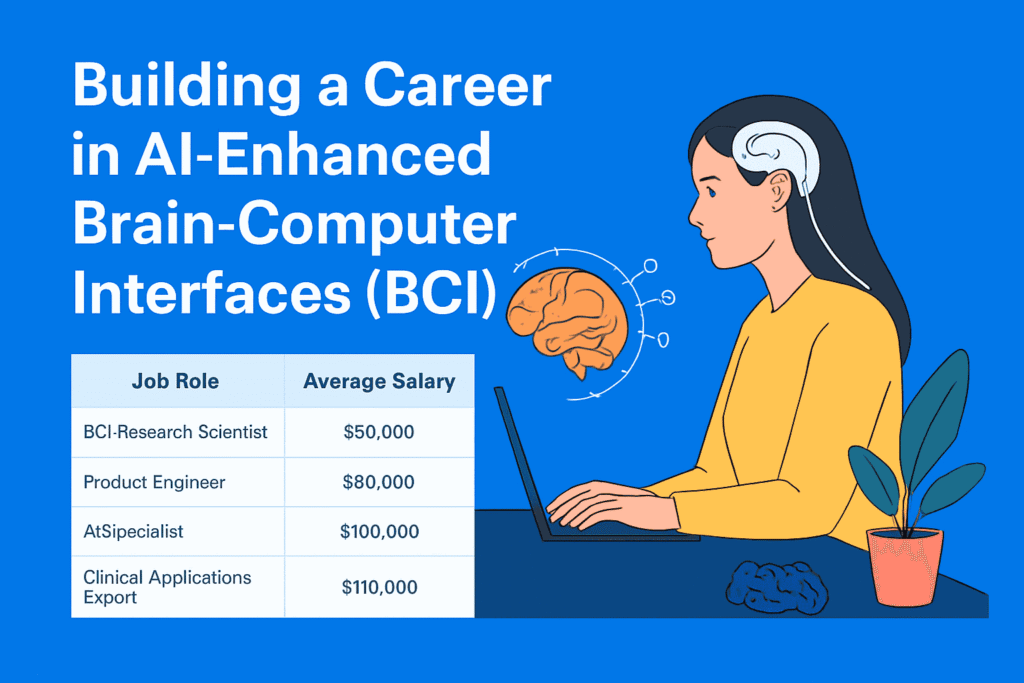 Building a Career in AI-Enhanced Brain-Computer Interfaces (BCI)

| Job Role | Average Salary |
|---|---|
| BCI-Research Scientist | \$50,000 |
| Product Engineer | \$80,000 |
| AtSipecialist | \$100,000 |
| Clinical Applications Export | \$110,000 |